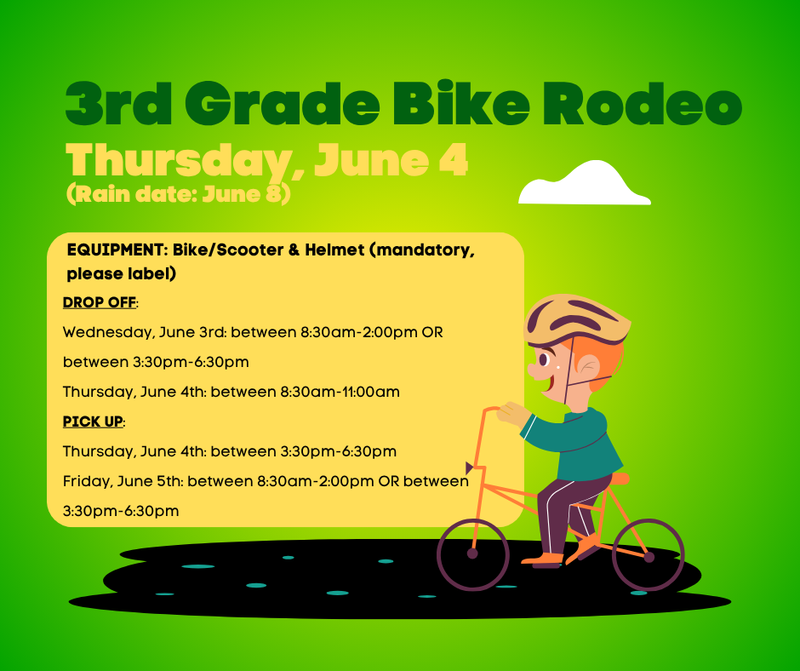 3rd Grade Bike Rodeo
Thursday, June 4
(Rain date: June 8)

EQUIPMENT: Bike/Scooter & Helmet (mandatory, please label)

DROP OFF:

Wednesday, June 3rd: between 8:30am-2:00pm OR between 3:30pm-6:30pm

Thursday, June 4th: between 8:30am-11:00am

PICK UP:

Thursday, June 4th: between 3:30pm-6:30pm

Friday, June 5th: between 8:30am-2:00pm OR between 3:30pm-6:30pm